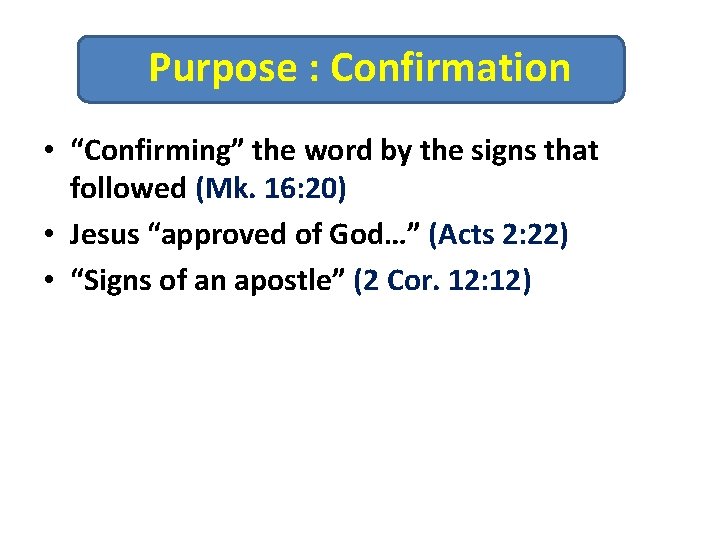 Purpose : Confirmation

• “Confirming” the word by the signs that followed (Mk. 16:20)
• Jesus “approved of God…” (Acts 2:22)
• “Signs of an apostle” (2 Cor. 12:12)